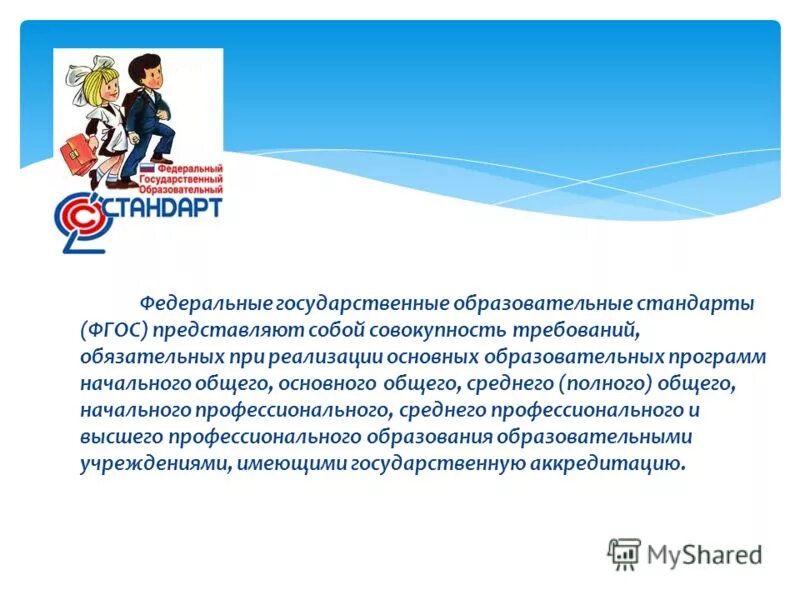 Федеральный Государственный Образовательный
СТАНДАРТ

Федеральные государственные образовательные стандарты (ФГОС) представляют собой совокупность требований, обязательных при реализации основных образовательных программ начального общего, основного общего, среднего (полного) общего, начального профессионального, среднего профессионального и высшего профессионального образования образовательными учреждениями, имеющими государственную аккредитацию.

MyShared